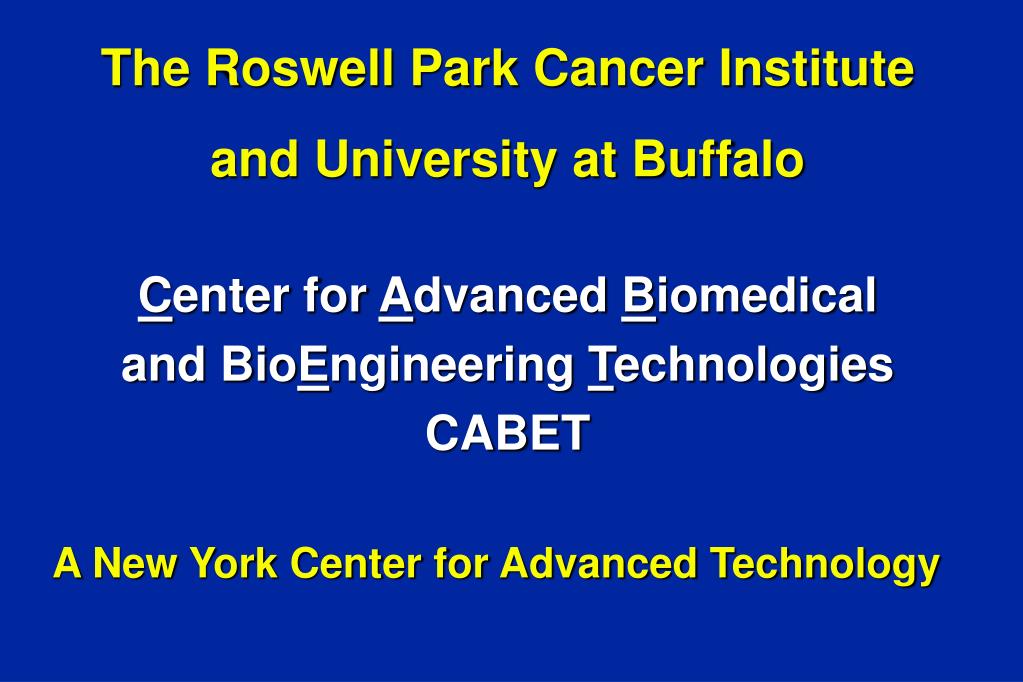 The Roswell Park Cancer Institute
and University at Buffalo

Center for Advanced Biomedical and BioEngineering Technologies
CABET

A New York Center for Advanced Technology